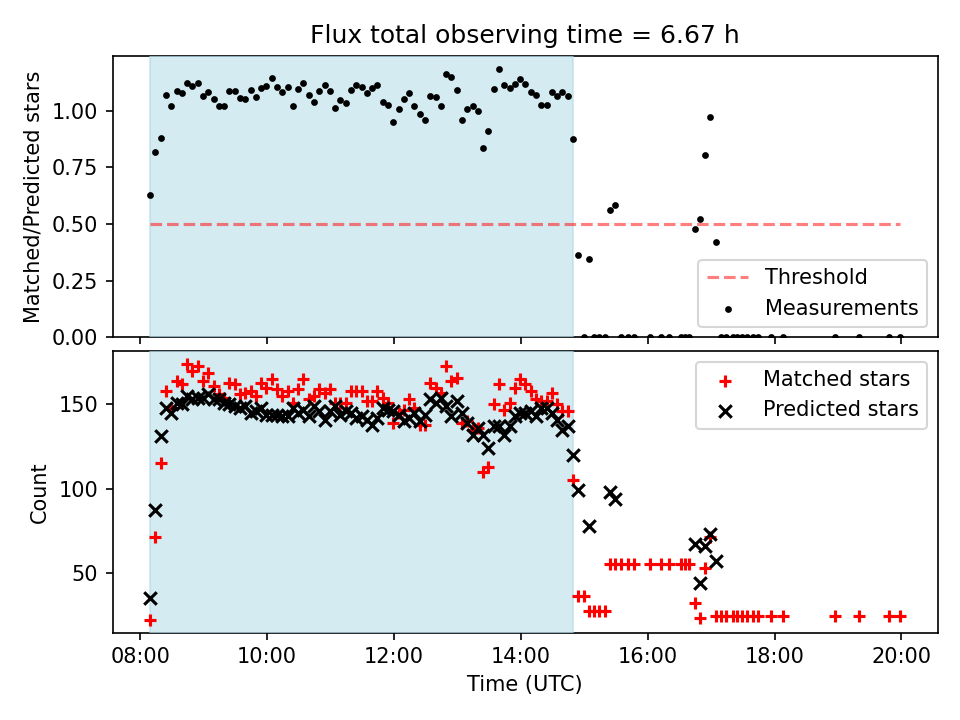 Flux total observing time = 6.67 h

Matched/Predicted stars

1.00
0.75
0.50
0.25
0.00

Threshold
Measurements

Count

150
100
50

Matched stars
Predicted stars

08:00
10:00
12:00
14:00
16:00
18:00
20:00

Time (UTC)